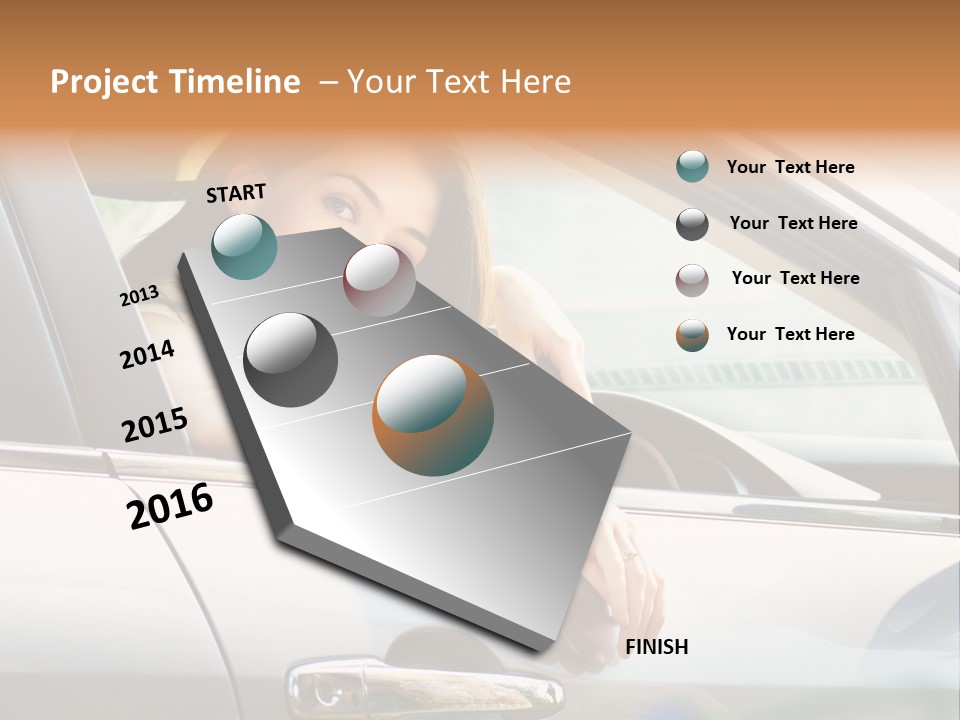 Project Timeline – Your Text Here

START

2013

2014

2015

2016

FINISH

Your Text Here

Your Text Here

Your Text Here

Your Text Here